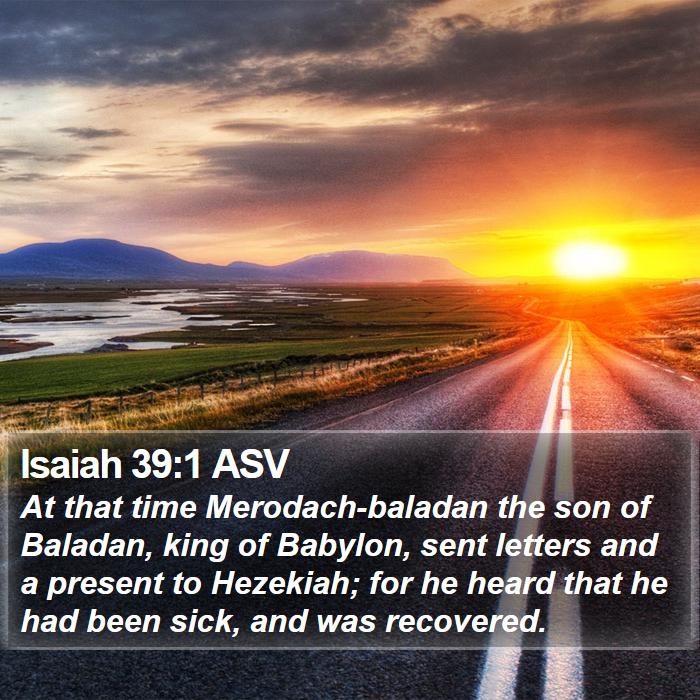 Isaiah 39:1 ASV

At that time Merodach-baladan the son of Baladan, king of Babylon, sent letters and a present to Hezekiah; for he heard that he had been sick, and was recovered.